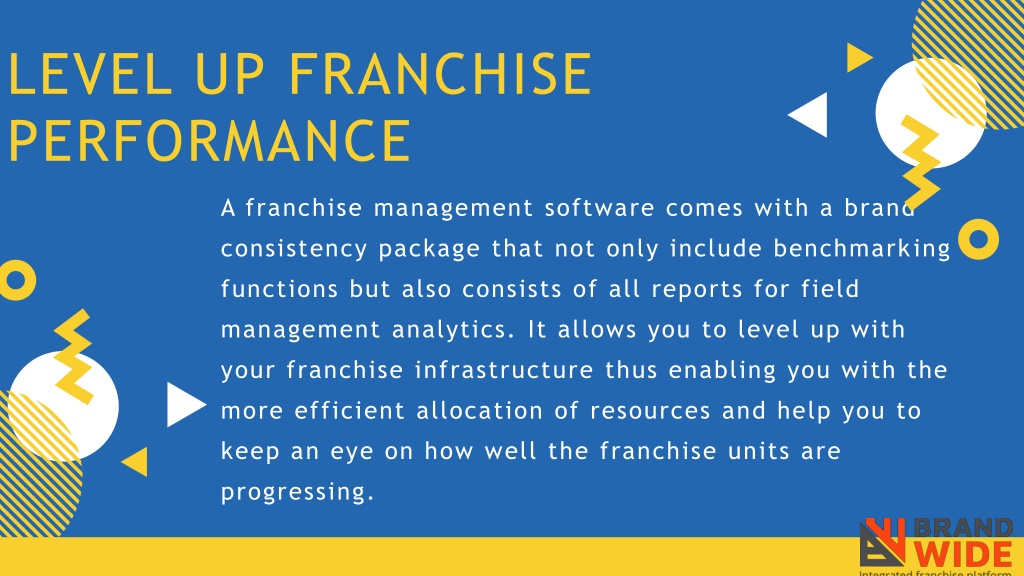 LEVEL UP FRANCHISE PERFORMANCE

A franchise management software comes with a brand consistency package that not only include benchmarking functions but also consists of all reports for field management analytics. It allows you to level up with your franchise infrastructure thus enabling you with the more efficient allocation of resources and help you to keep an eye on how well the franchise units are progressing.

BRAND WIDE
Integrated franchise platform